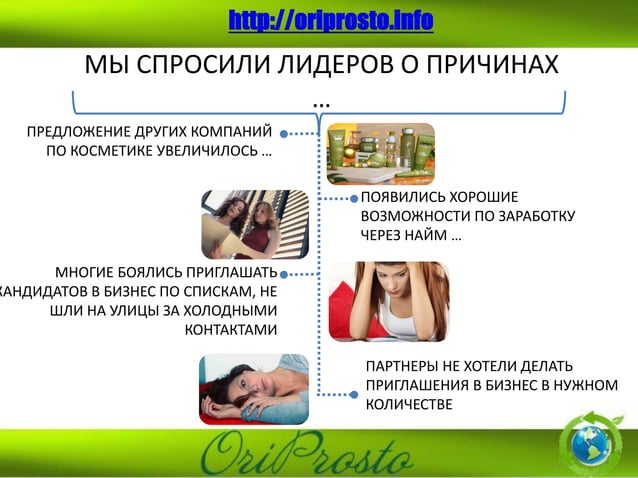 http://oriprosto.info

МЫ СПРОСИЛИ ЛИДЕРОВ О ПРИЧИНАХ …

ПРЕДЛОЖЕНИЕ ДРУГИХ КОМПАНИЙ ПО КОСМЕТИКЕ УВЕЛИЧИЛОСЬ …

ПОЯВИЛИСЬ ХОРОШИЕ ВОЗМОЖНОСТИ ПО ЗАРАБОТКУ ЧЕРЕЗ НАЙМ …

МНОГИЕ БОЯЛИСЬ ПРИГЛАШАТЬ КАНДИДАТОВ В БИЗНЕС ПО СПИСКАМ, НЕ ШЛИ НА УЛИЦЫ ЗА ХОЛОДНЫМИ КОНТАКТАМИ

ПАРТНЕРЫ НЕ ХОТЕЛИ ДЕЛАТЬ ПРИГЛАШЕНИЯ В БИЗНЕС В НУЖНОМ КОЛИЧЕСТВЕ

OriProsto